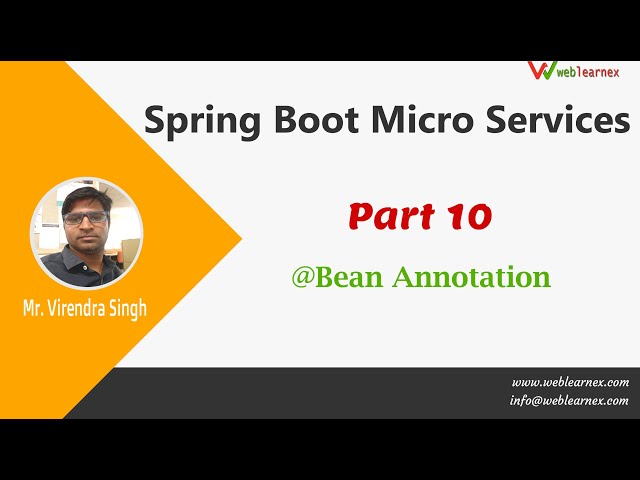 weblearnex

Spring Boot Micro Services

Part 10

@Bean Annotation

Mr. Virendra Singh

www.weblearnex.com
info@weblearnex.com